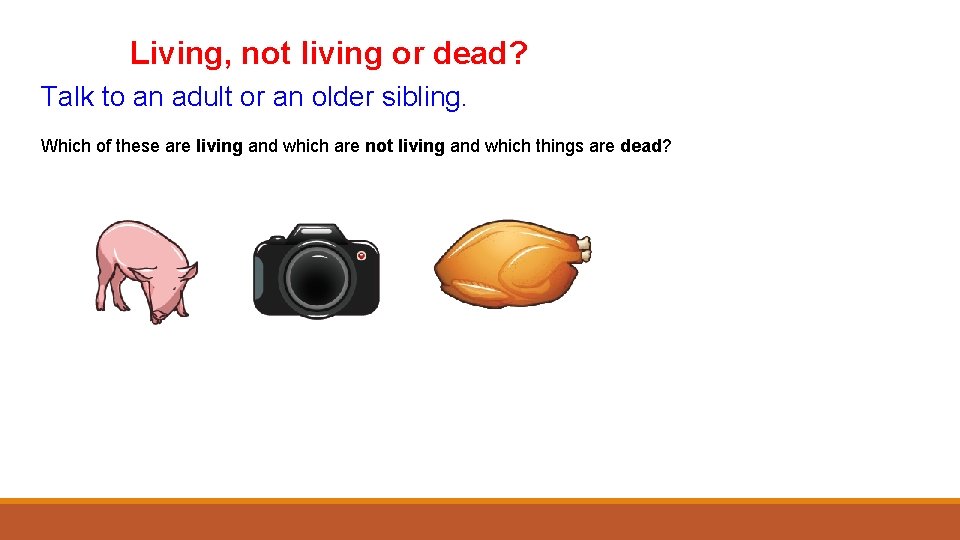 Living, not living or dead?

Talk to an adult or an older sibling.

Which of these are living and which are not living and which things are dead?